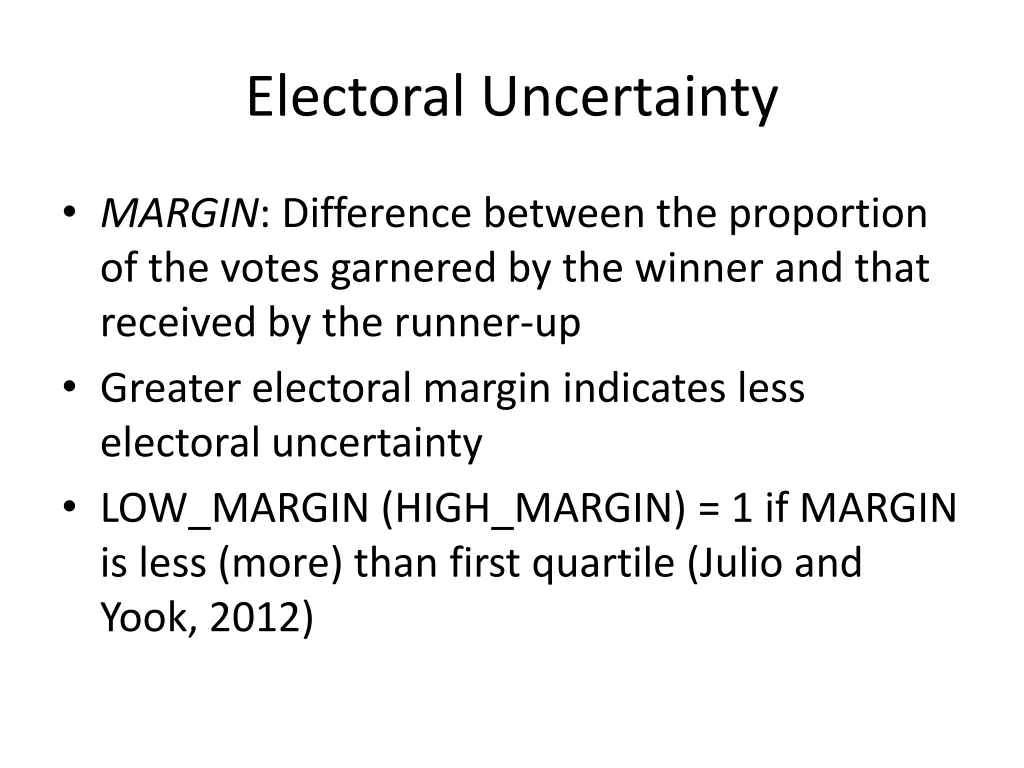 Electoral Uncertainty

• MARGIN: Difference between the proportion of the votes garnered by the winner and that received by the runner-up
• Greater electoral margin indicates less electoral uncertainty
• LOW_MARGIN (HIGH_MARGIN) = 1 if MARGIN is less (more) than first quartile (Julio and Yook, 2012)